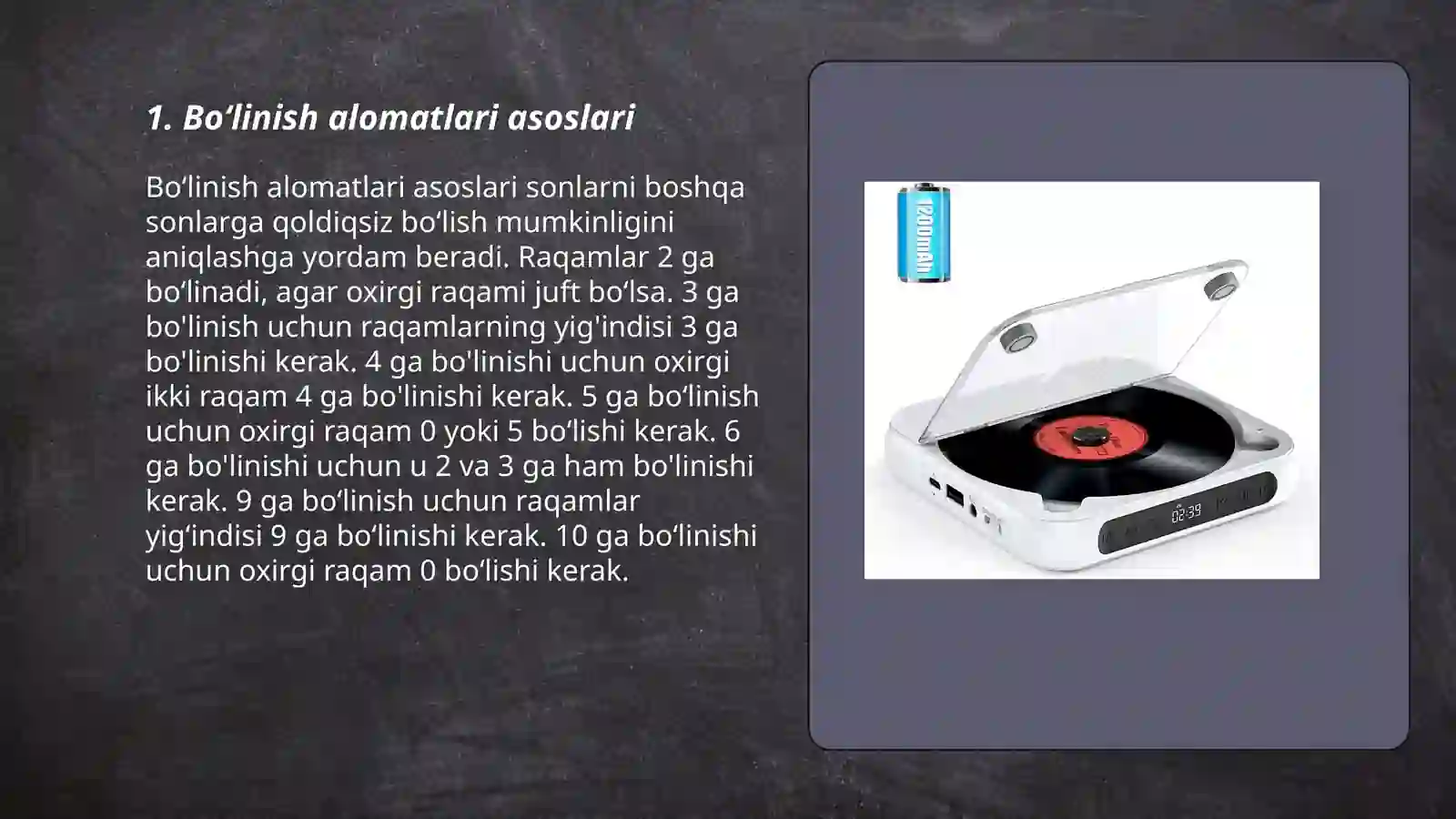 1. Bo‘linish alomatlari asoslari

Bo‘linish alomatlari asoslari sonlarni boshqa sonlarga qoldiqsiz bo‘lish mumkinligini aniqlashga yordam beradi. Raqamlar 2 ga bo‘linadi, agar oxirgi raqami juft bo‘lsa. 3 ga bo'linish uchun raqamlarning yig'indisi 3 ga bo'linishi kerak. 4 ga bo'linishi uchun oxirgi ikki raqam 4 ga bo'linishi kerak. 5 ga bo‘linish uchun oxirgi raqam 0 yoki 5 bo‘lishi kerak. 6 ga bo'linishi uchun u 2 va 3 ga ham bo'linishi kerak. 9 ga bo‘linish uchun raqamlar yig‘indisi 9 ga bo‘linishi kerak. 10 ga bo‘linishi uchun oxirgi raqam 0 bo‘lishi kerak.

1200mAh

02:39